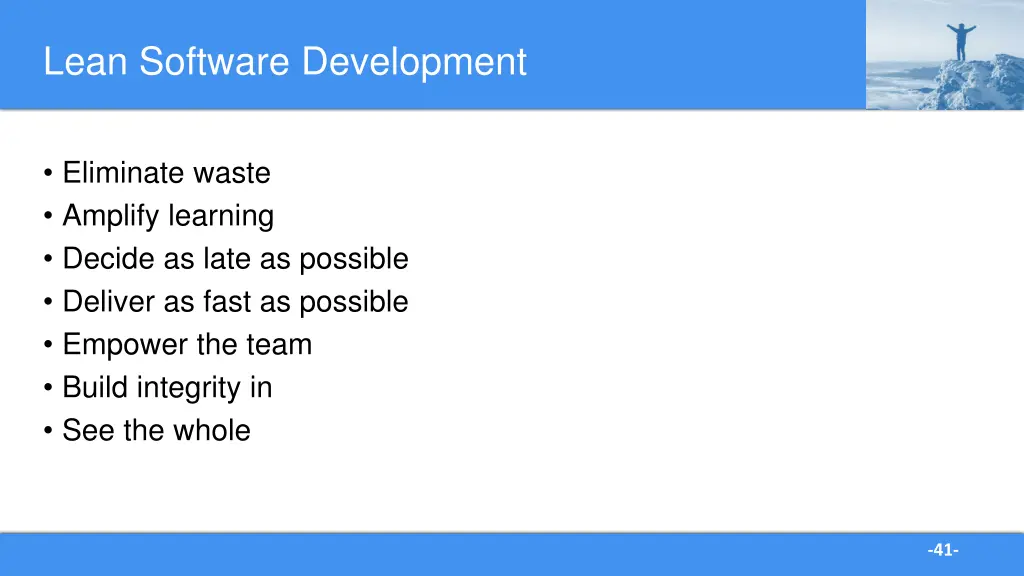 Lean Software Development

• Eliminate waste
• Amplify learning
• Decide as late as possible
• Deliver as fast as possible
• Empower the team
• Build integrity in
• See the whole

-41-